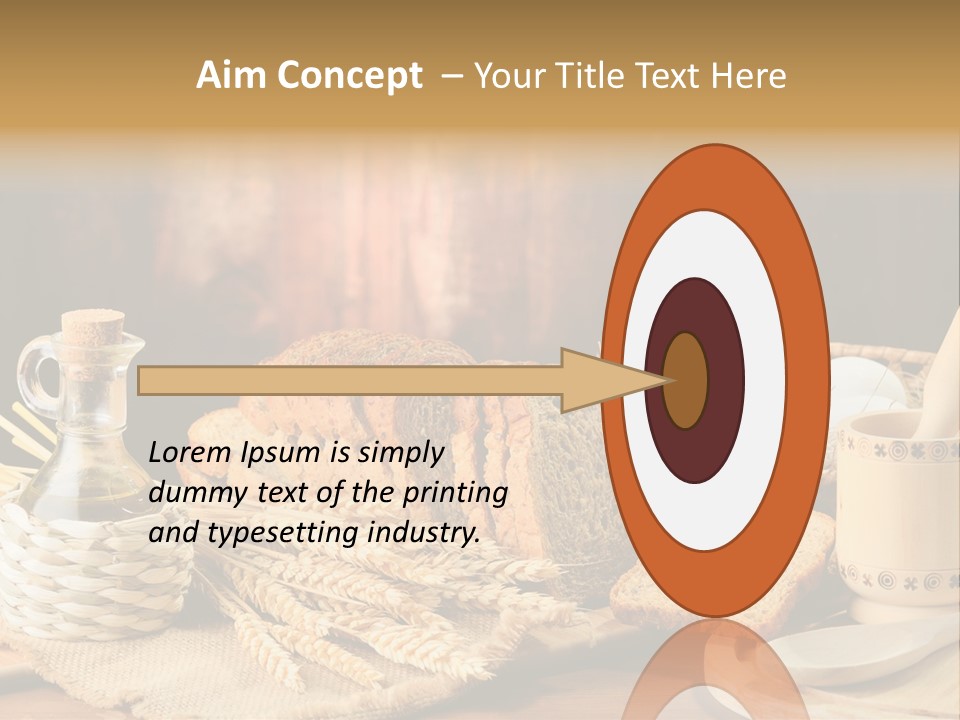 Aim Concept – Your Title Text Here

Lorem Ipsum is simply dummy text of the printing and typesetting industry.